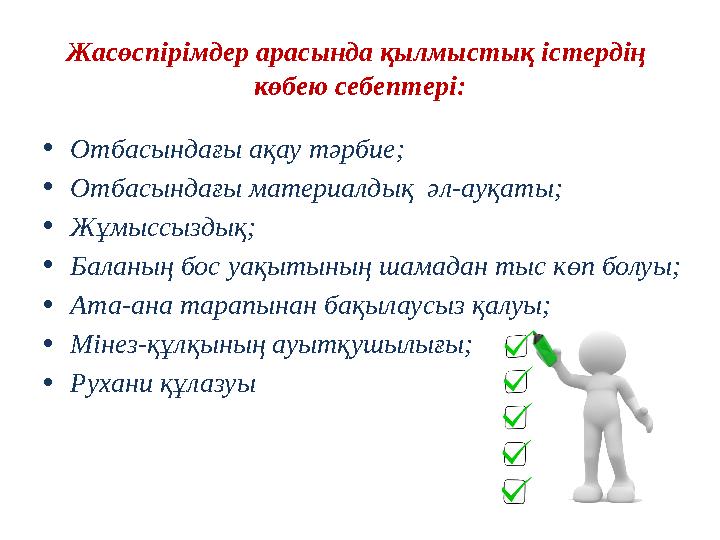 Жасөспірімдер арасында қылмыстық істердің көбею себептері:

• Отбасындағы ақау тәрбие;
• Отбасындағы материалдық әл-ауқаты;
• Жұмыссыздық;
• Баланың бос уақытының шамадан тыс көп болуы;
• Ата-ана тарапынан бақылаусыз қалуы;
• Мінез-құлқының ауытқушылығы;
• Рухани құлазуы